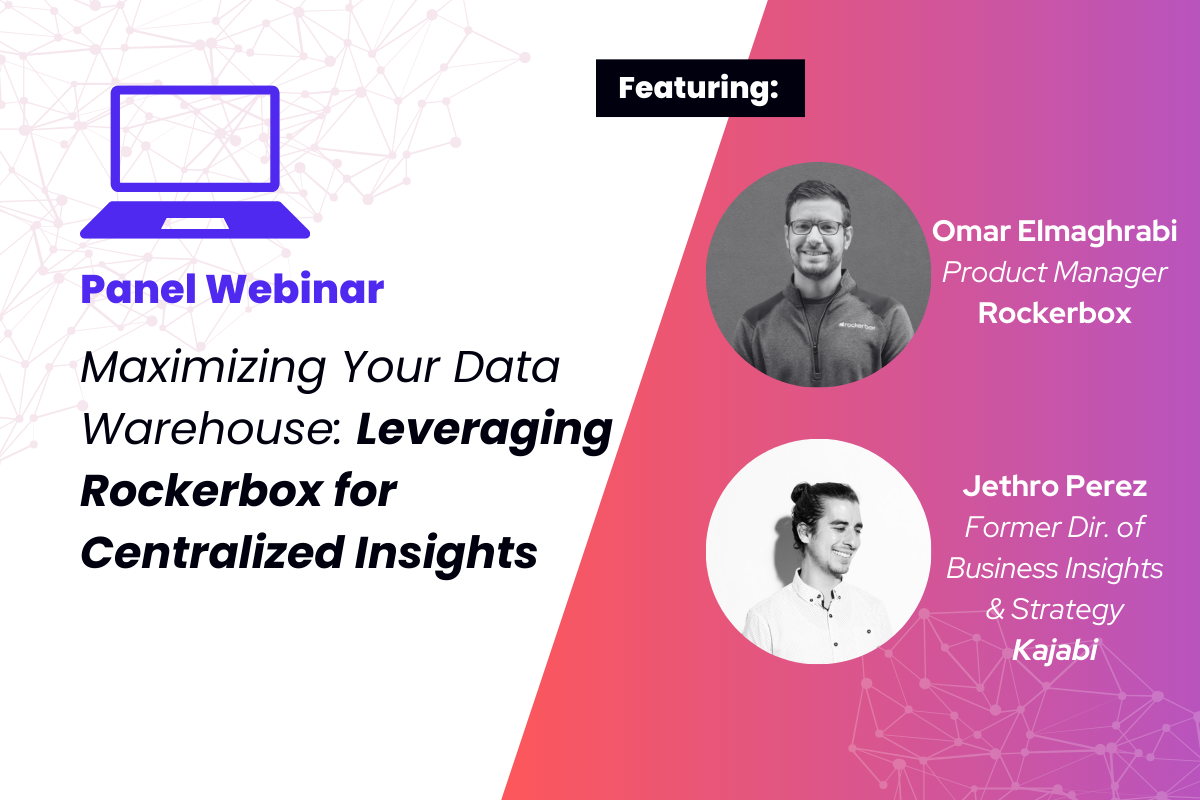 Panel Webinar

Maximizing Your Data Warehouse: Leveraging Rockerbox for Centralized Insights

Featuring:

rockerbox

Omar Elmaghrabi
Product Manager
Rockerbox

Jethro Perez
Former Dir. of Business Insights & Strategy
Kajabi